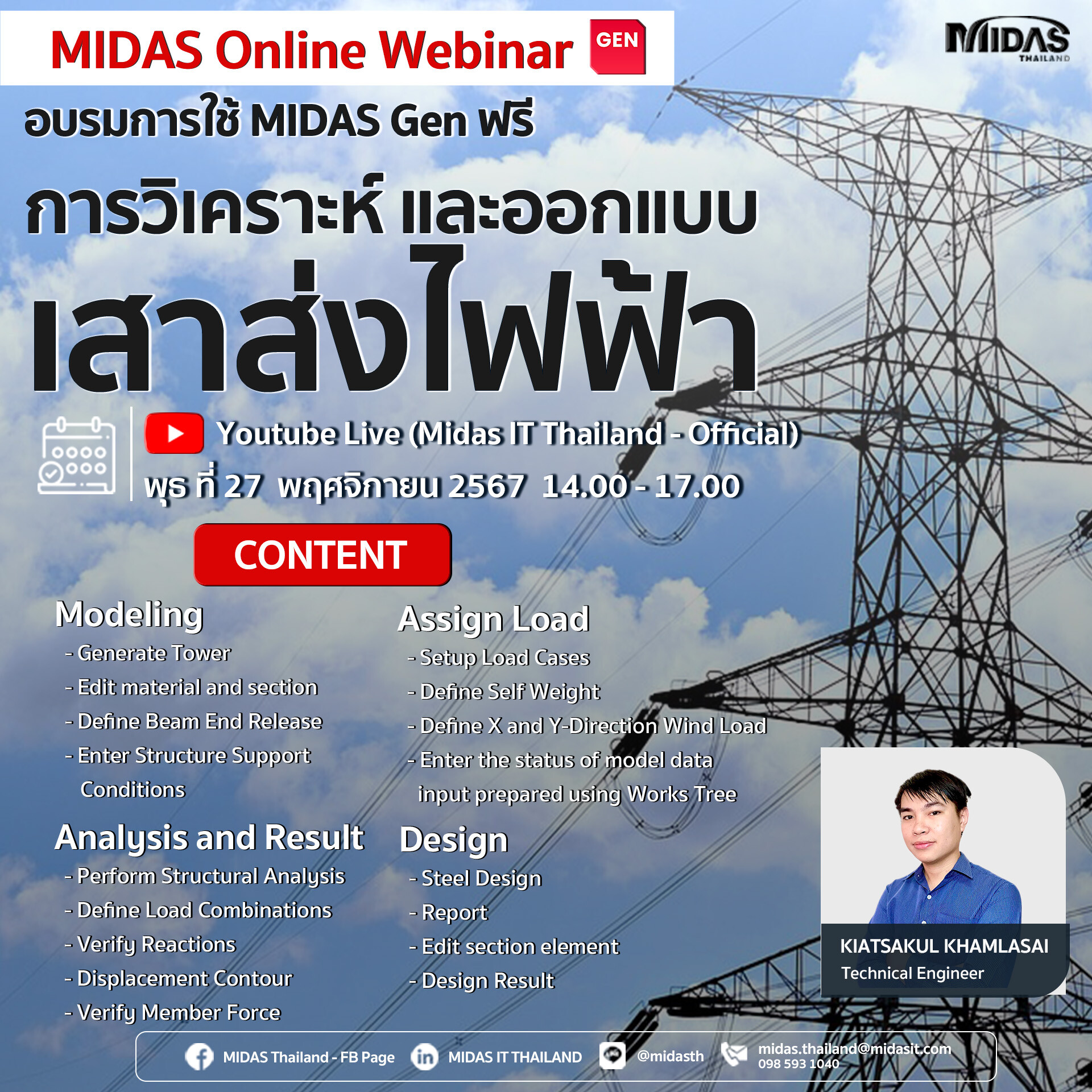 MIDAS Online Webinar GEN

MIDAS THAILAND

อบรมการใช้ MIDAS Gen ฟรี

การวิเคราะห์ และออกแบบ

เสาส่งไฟฟ้า

Youtube Live (Midas IT Thailand - Official)

พุธ ที่ 27 พฤศจิกายน 2567 14.00 - 17.00

CONTENT

Modeling
- Generate Tower
- Edit material and section
- Define Beam End Release
- Enter Structure Support Conditions

Analysis and Result
- Perform Structural Analysis
- Define Load Combinations
- Verify Reactions
- Displacement Contour
- Verify Member Force

Assign Load
- Setup Load Cases
- Define Self Weight
- Define X and Y-Direction Wind Load
- Enter the status of model data input prepared using Works Tree

Design
- Steel Design
- Report
- Edit section element
- Design Result

KIATSAKUL KHAMLASAI
Technical Engineer

MIDAS Thailand - FB Page MIDAS IT THAILAND @midasth midas.thailand@midasit.com 098 593 1040